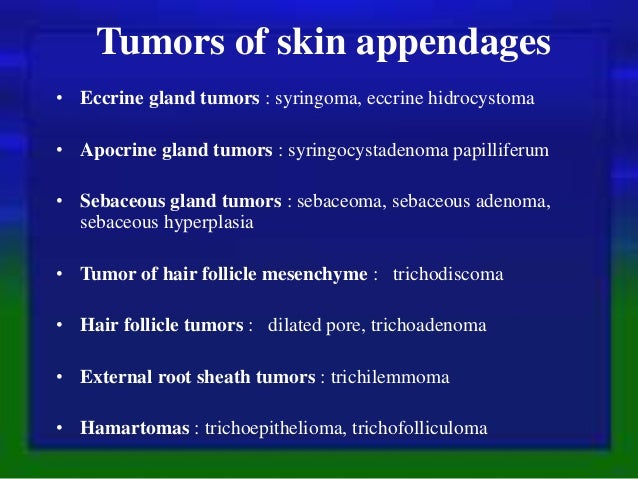 Tumors of skin appendages

• Eccrine gland tumors : syringoma, eccrine hidrocystoma

• Apocrine gland tumors : syringocystadenoma papilliferum

• Sebaceous gland tumors : sebaceoma, sebaceous adenoma, sebaceous hyperplasia

• Tumor of hair follicle mesenchyme : trichodiscoma

• Hair follicle tumors : dilated pore, trichoadenoma

• External root sheath tumors : trichilemmoma

• Hamartomas : trichoepithelioma, trichofolliculoma